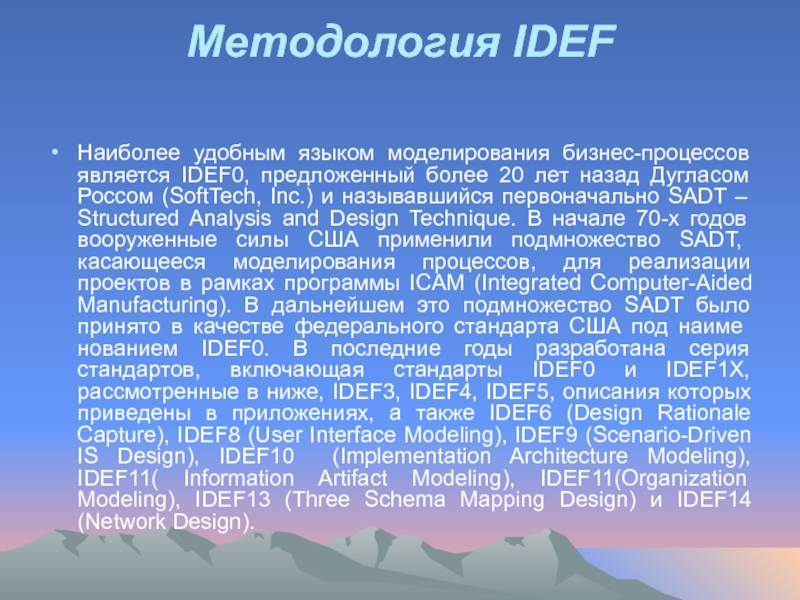 Методология IDEF

• Наиболее удобным языком моделирования бизнес-процессов является IDEF0, предложенный более 20 лет назад Дугласом Россом (SoftTech, Inc.) и называвшийся первоначально SADT – Structured Analysis and Design Technique. В начале 70-х годов вооруженные силы США применили подмножество SADT, касающееся моделирования процессов, для реализации проектов в рамках программы ICAM (Integrated Computer-Aided Manufacturing). В дальнейшем это подмножество SADT было принято в качестве федерального стандарта США под наиме нованием IDEF0. В последние годы разработана серия стандартов, включающая стандарты IDEF0 и IDEF1X, рассмотренные в ниже, IDEF3, IDEF4, IDEF5, описания которых приведены в приложениях, а также IDEF6 (Design Rationale Capture), IDEF8 (User Interface Modeling), IDEF9 (Scenario-Driven IS Design), IDEF10 (Implementation Architecture Modeling), IDEF11( Information Artifact Modeling), IDEF11(Organization Modeling), IDEF13 (Three Schema Mapping Design) и IDEF14 (Network Design).